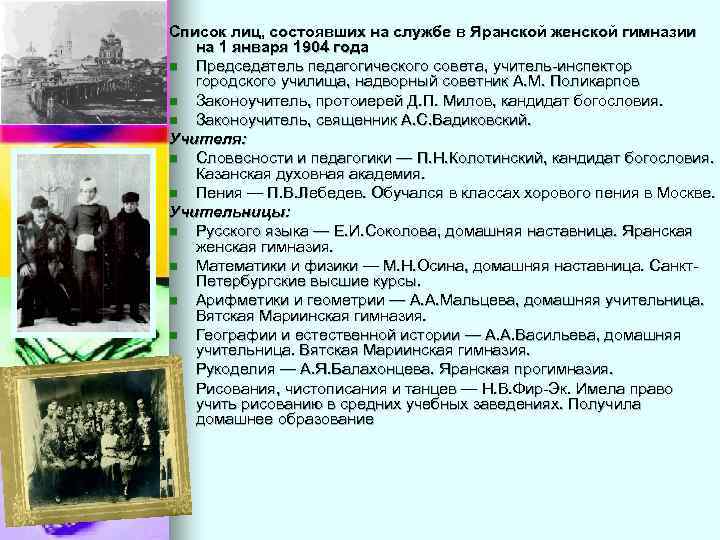 Список лиц, состоявших на службе в Яранской женской гимназии на 1 января 1904 года

Председатель педагогического совета, учитель-инспектор городского училища, надворный советник А.М. Поликарпов

Законоучитель, протоиерей Д.П. Милов, кандидат богословия.

Законоучитель, священник А.С.Вадиковский.

Учителя:

Словесности и педагогики — П.Н.Колотинский, кандидат богословия. Казанская духовная академия.

Пения — П.В.Лебедев. Обучался в классах хорового пения в Москве.

Учительницы:

Русского языка — Е.И.Соколова, домашняя наставница. Яранская женская гимназия.

Математики и физики — М.Н.Осина, домашняя наставница. Санкт-Петербургские высшие курсы.

Арифметики и геометрии — А.А.Мальцева, домашняя учительница. Вятская Мариинская гимназия.

Географии и естественной истории — А.А.Васильева, домашняя учительница. Вятская Мариинская гимназия.

Рукоделия — А.Я.Балахонцева. Яранская прогимназия.

Рисования, чистописания и танцев — Н.В.Фир-Эк. Имела право учить рисованию в средних учебных заведениях. Получила домашнее образование